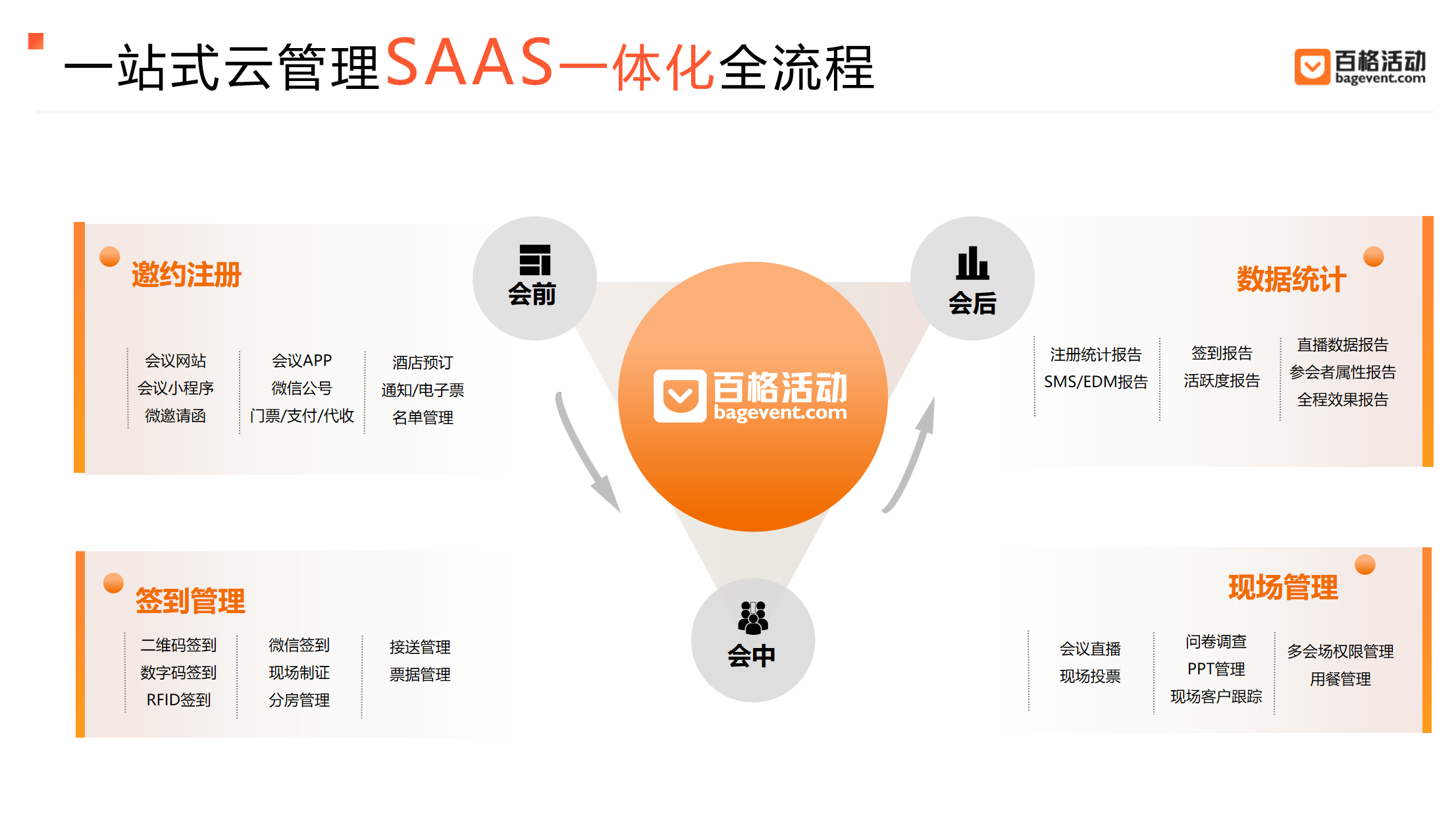 一站式云管理SAAS一体化全流程

百格活动
bagevent.com

邀约注册

会议网站
会议小程序
微邀请函

会议APP
微信公号
门票/支付/代收

酒店预订
通知/电子票
名单管理

会前

百格活动
bagevent.com

会后

数据统计

注册统计报告
SMS/EDM报告

签到报告
活跃度报告

直播数据报告
参会者属性报告
全程效果报告

签到管理

二维码签到
数字码签到
RFID签到

微信签到
现场制证
分房管理

接送管理
票据管理

会中

现场管理

会议直播
现场投票

问卷调查
PPT管理
现场客户跟踪

多会场权限管理
用餐管理